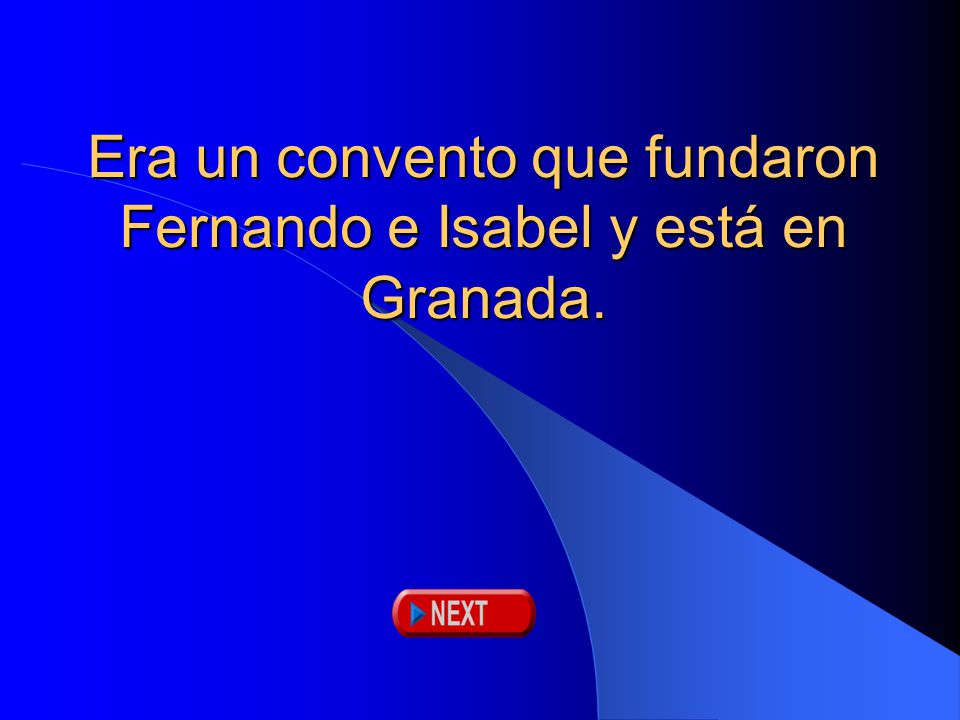 Era un convento que fundaron Fernando e Isabel y está en Granada.

NEXT